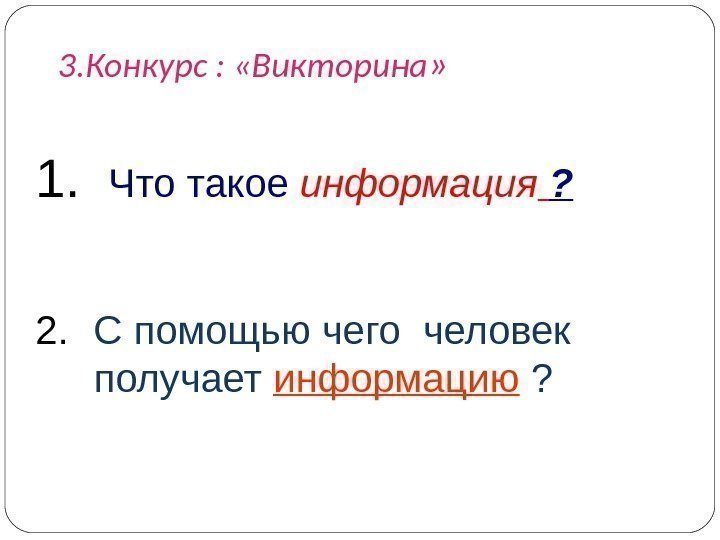 3.Конкурс : «Викторина»

1. Что такое информация ?

2. С помощью чего человек получает информацию ?